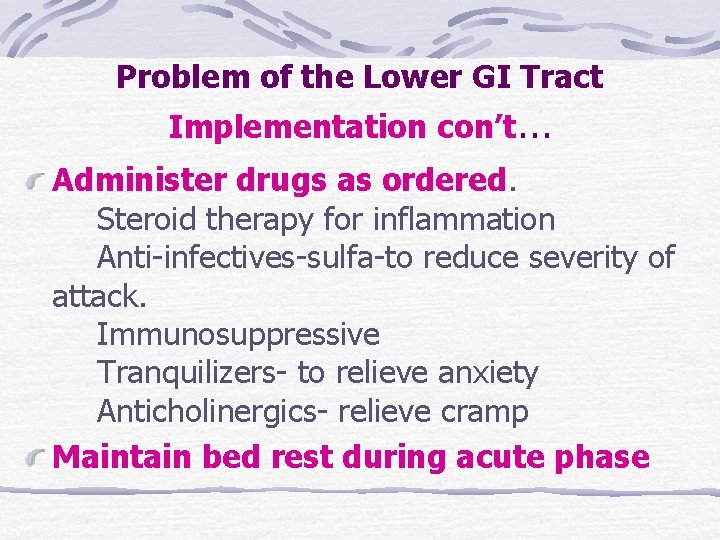 Problem of the Lower GI Tract

Implementation con't…

Administer drugs as ordered.
Steroid therapy for inflammation
Anti-infectives-sulfa-to reduce severity of attack.
Immunosuppressive
Tranquilizers- to relieve anxiety
Anticholinergics- relieve cramp

Maintain bed rest during acute phase